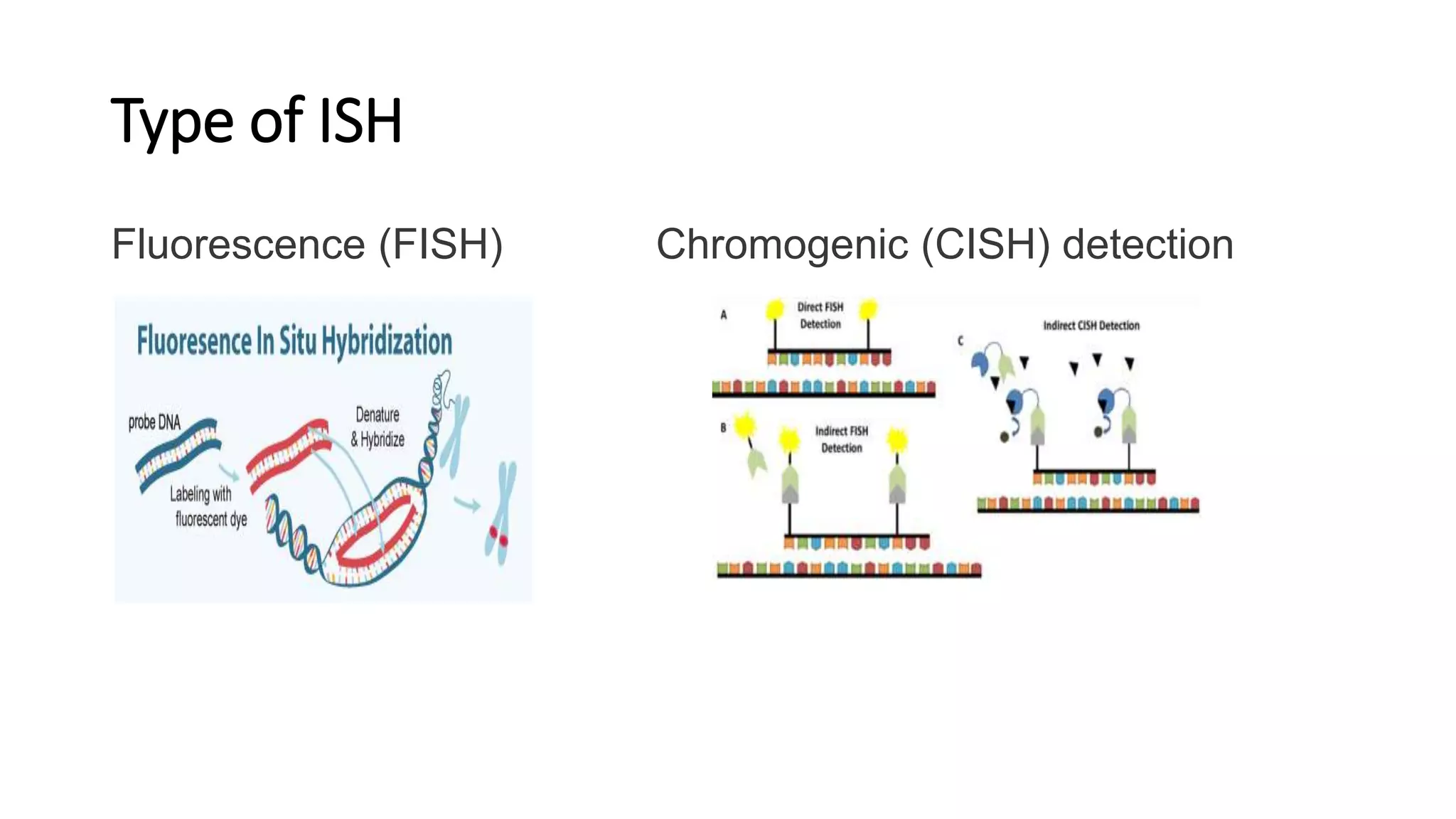 Type of ISH

Fluorescence (FISH)

Fluoresence In Situ Hybridization

probe DNA

Labeling with fluorescent dye

Denature & Hybridize

Chromogenic (CISH) detection

A

Direct FISH Detection

B

Indirect FISH Detection

C

Indirect CISH Detection